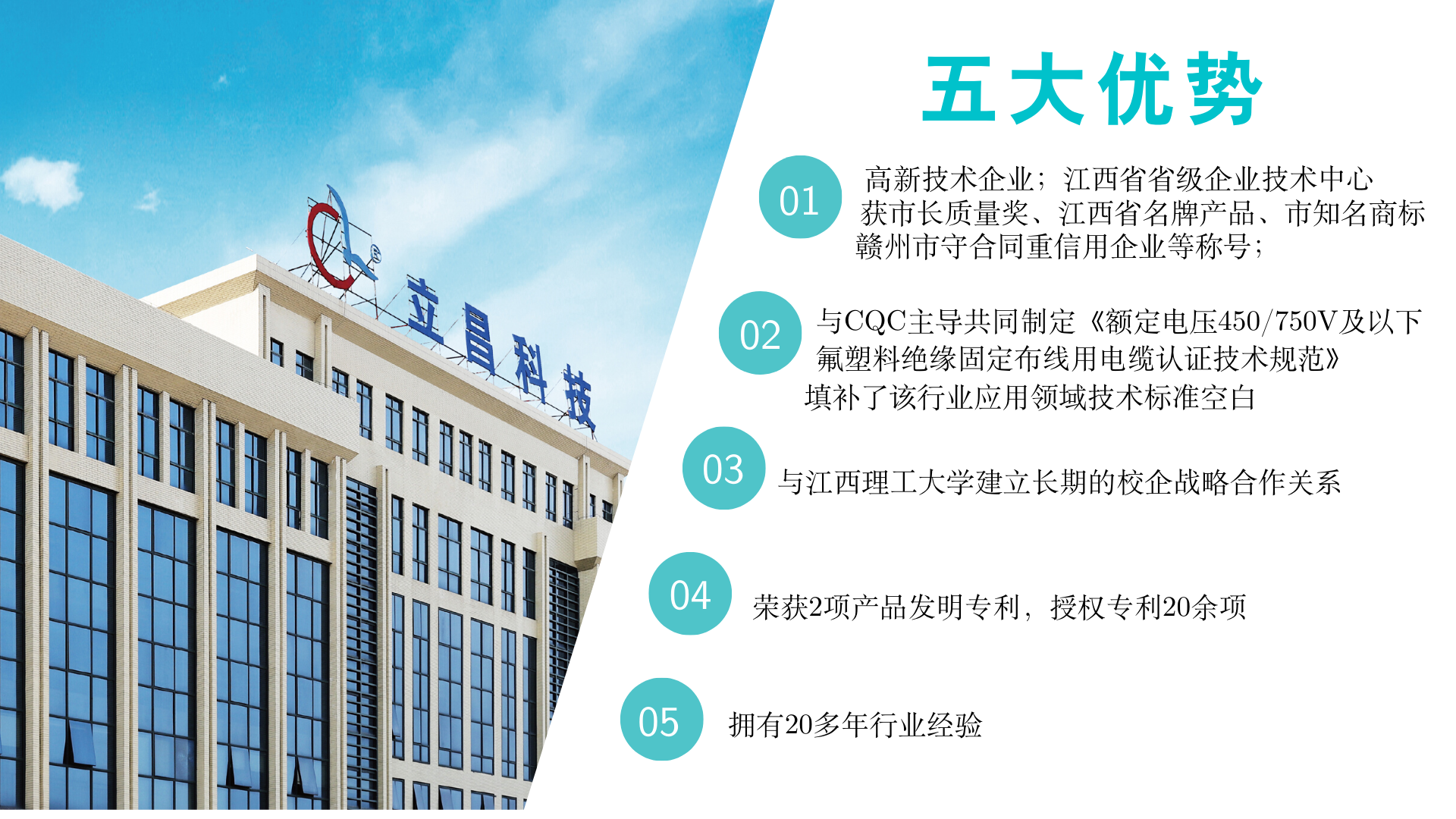 立昌科技

五大优势

01 高新技术企业；江西省省级企业技术中心
获市长质量奖、江西省名牌产品、市知名商标
赣州市守合同重信用企业等称号；

02 与CQC主导共同制定《额定电压450/750V及以下氟塑料绝缘固定布线用电缆认证技术规范》
填补了该行业应用领域技术标准空白

03 与江西理工大学建立长期的校企战略合作关系

04 荣获2项产品发明专利，授权专利20余项

05 拥有20多年行业经验